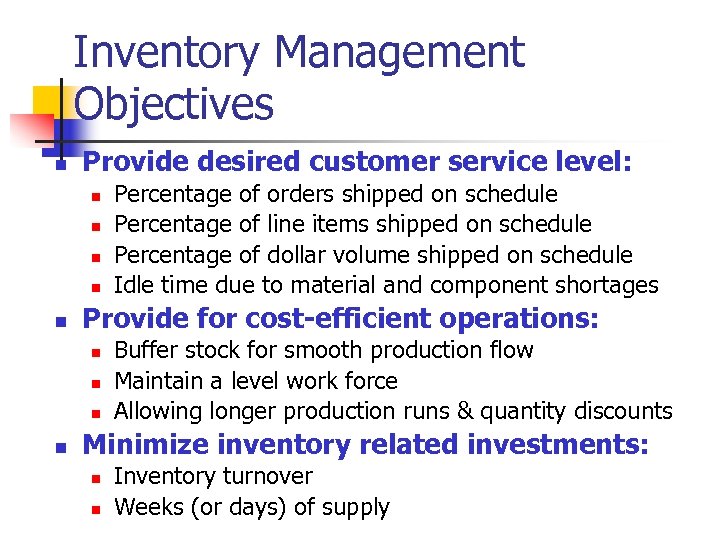 Inventory Management Objectives

- Provide desired customer service level:
  - Percentage of orders shipped on schedule
  - Percentage of line items shipped on schedule
  - Percentage of dollar volume shipped on schedule
  - Idle time due to material and component shortages
- Provide for cost-efficient operations:
  - Buffer stock for smooth production flow
  - Maintain a level work force
  - Allowing longer production runs & quantity discounts
- Minimize inventory related investments:
  - Inventory turnover
  - Weeks (or days) of supply